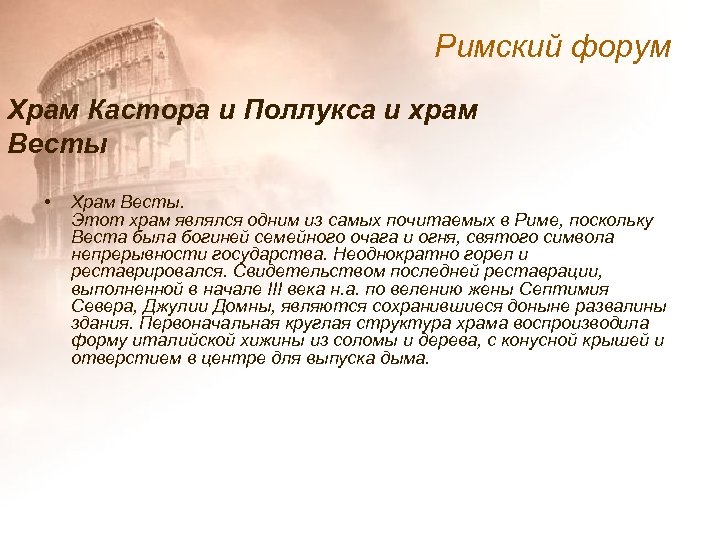 Римский форум

Храм Кастора и Поллукса и храм Весты

• Храм Весты.
Этот храм являлся одним из самых почитаемых в Риме, поскольку Веста была богиней семейного очага и огня, святого символа непрерывности государства. Неоднократно горел и реставрировался. Свидетельством последней реставрации, выполненной в начале III века н.а. по велению жены Септимия Севера, Джулии Домны, являются сохранившиеся доныне развалины здания. Первоначальная круглая структура храма воспроизводила форму италийской хижины из соломы и дерева, с конусной крышей и отверстием в центре для выпуска дыма.